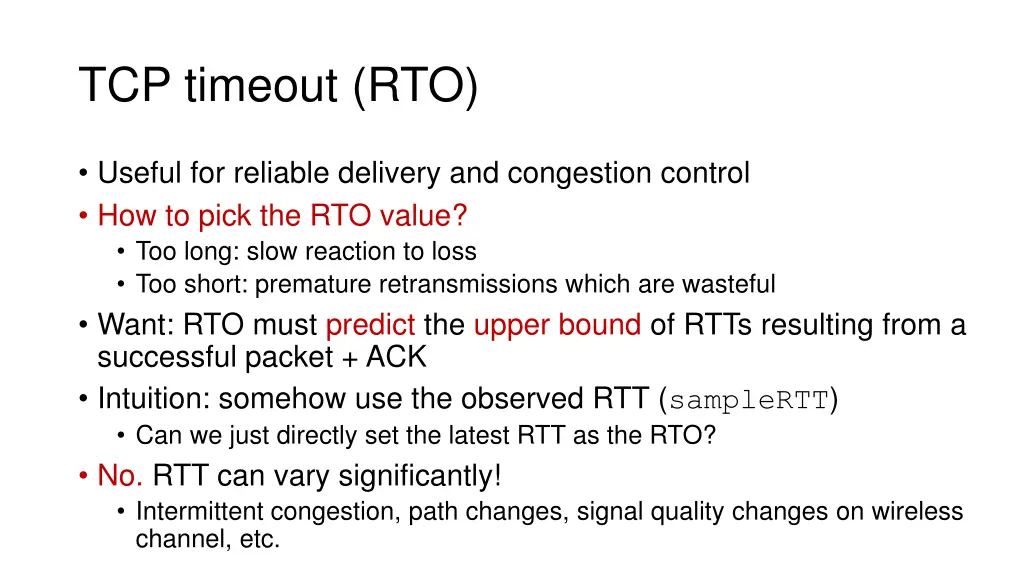 TCP timeout (RTO)

• Useful for reliable delivery and congestion control
• How to pick the RTO value?
  • Too long: slow reaction to loss
  • Too short: premature retransmissions which are wasteful
• Want: RTO must predict the upper bound of RTTs resulting from a successful packet + ACK
• Intuition: somehow use the observed RTT (sampleRTT)
  • Can we just directly set the latest RTT as the RTO?
• No. RTT can vary significantly!
  • Intermittent congestion, path changes, signal quality changes on wireless channel, etc.